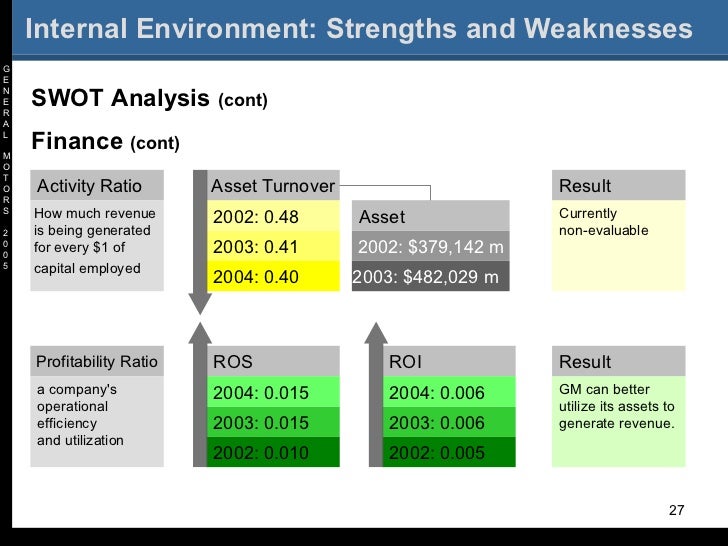 Internal Environment: Strengths and Weaknesses

GENERAL MOTORS 2005

SWOT Analysis (cont)

Finance (cont)

Activity Ratio

How much revenue is being generated for every $1 of capital employed

Asset Turnover

2002: 0.48

2003: 0.41

2004: 0.40

Asset

2002: $379,142 m

2003: $482,029 m

Result

Currently non-evaluable

Profitability Ratio

a company's operational efficiency and utilization

ROS

2004: 0.015

2003: 0.015

2002: 0.010

ROI

2004: 0.006

2003: 0.006

2002: 0.005

Result

GM can better utilize its assets to generate revenue.

27